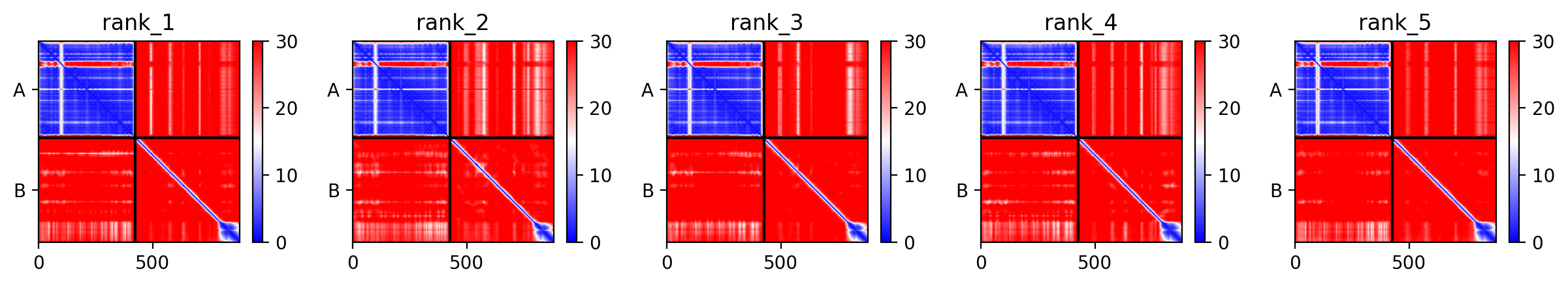 rank_1

A

B

0 500

30 20 10 0

rank_2

A

B

0 500

30 20 10 0

rank_3

A

B

0 500

30 20 10 0

rank_4

A

B

0 500

30 20 10 0

rank_5

A

B

0 500

30 20 10 0